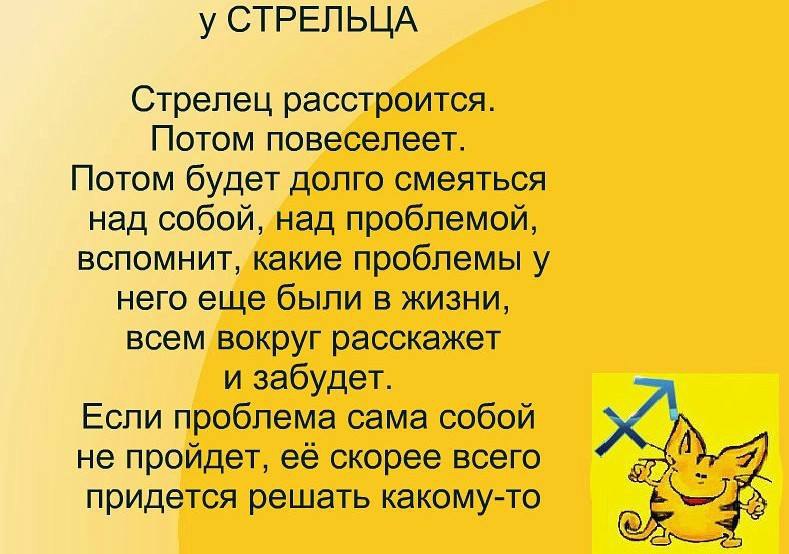 у СТРЕЛЬЦА

Стрелец расстроится. Потом повеселеет. Потом будет долго смеяться над собой, над проблемой, вспомнит, какие проблемы у него еще были в жизни, всем вокруг расскажет и забудет. Если проблема сама собой не пройдет, её скорее всего придется решать какому-то